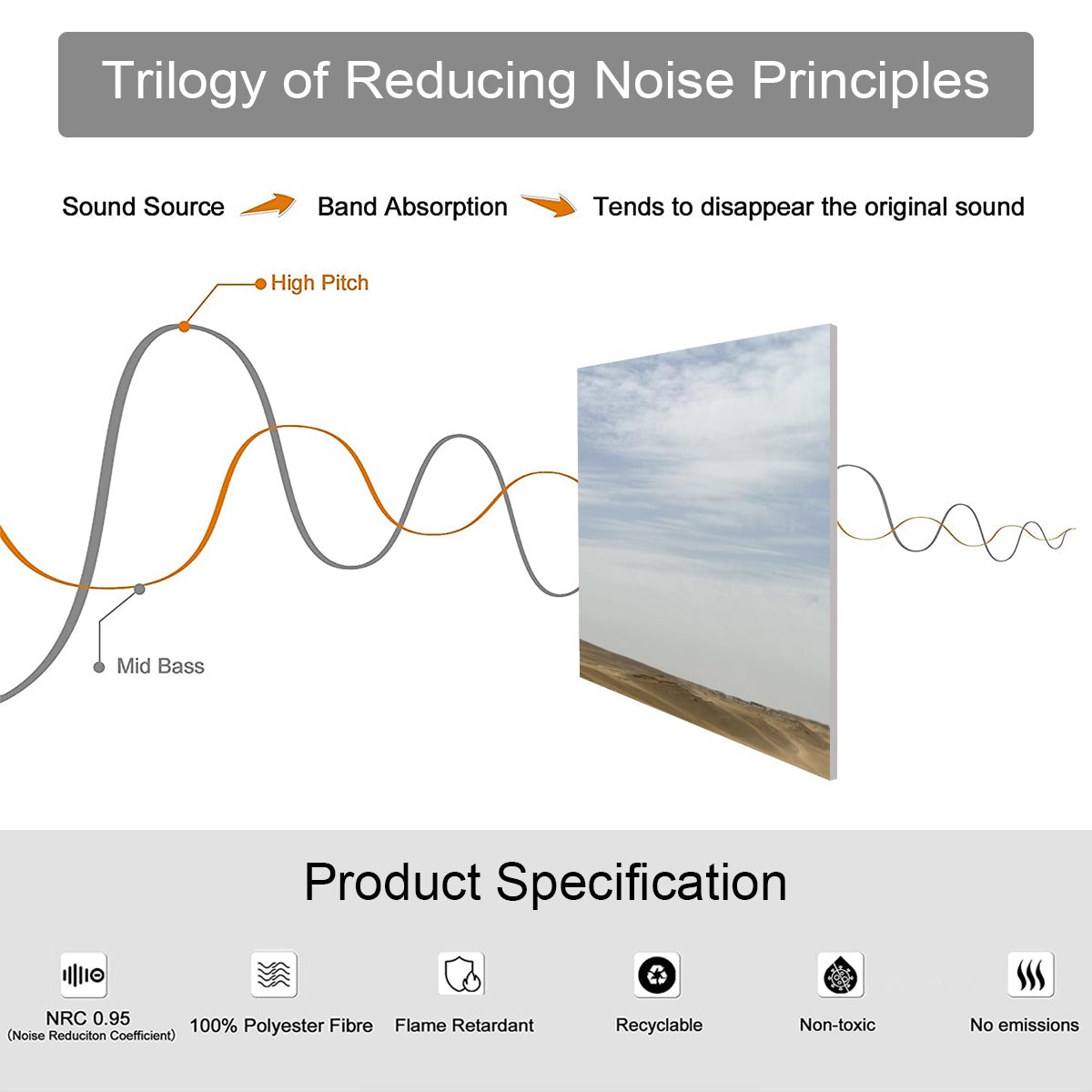 Trilogy of Reducing Noise Principles

Sound Source Band Absorption Tends to disappear the original sound

High Pitch

Mid Bass

Product Specification

NRC 0.95
(Noise Reduciton Coefficient)

100% Polyester Fibre

Flame Retardant

Recyclable

Non-toxic

No emissions